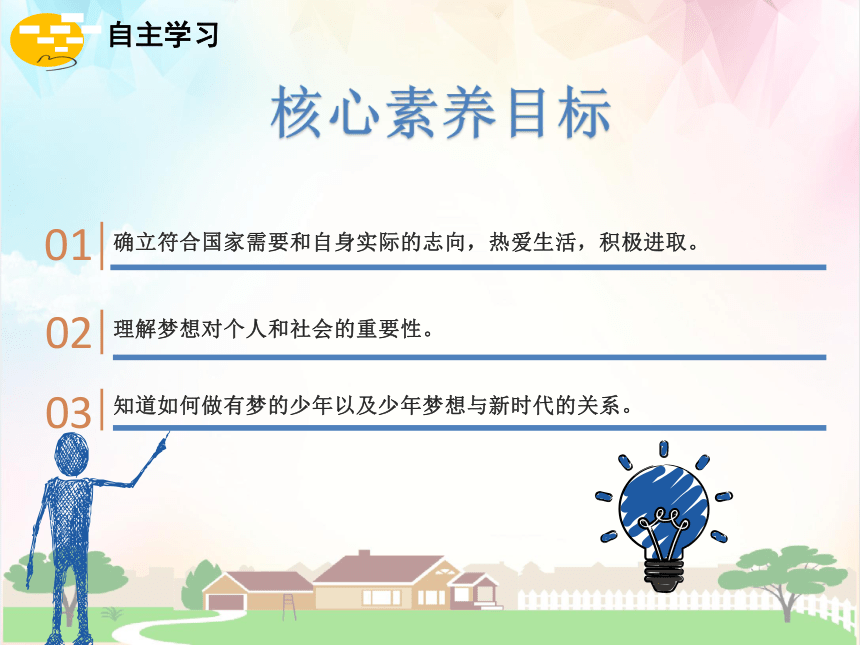 自主学习

核心素养目标

01 确立符合国家需要和自身实际的志向，热爱生活，积极进取。

02 理解梦想对个人和社会的重要性。

03 知道如何做有梦的少年以及少年梦想与新时代的关系。